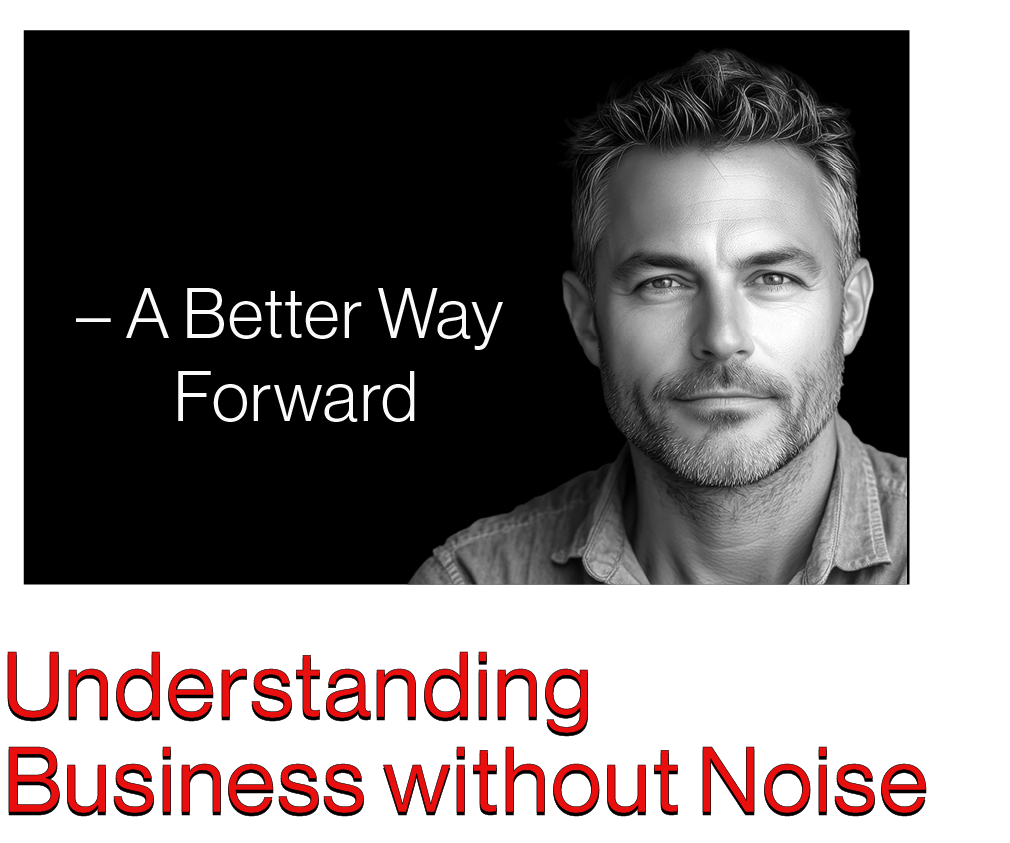 – A Better Way Forward

Understanding Business without Noise